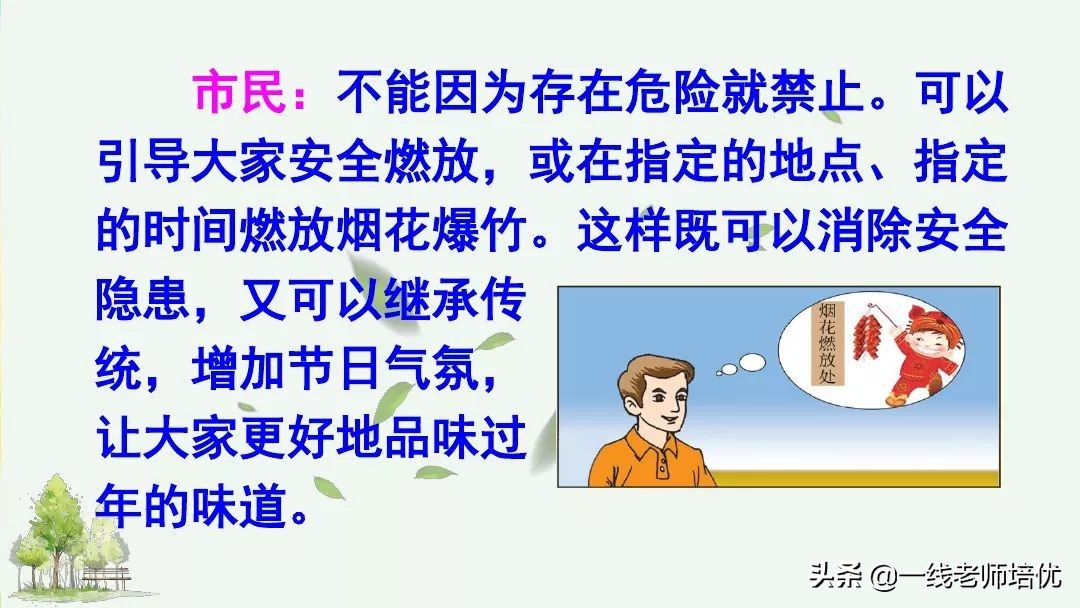 市民：不能因为存在危险就禁止。可以引导大家安全燃放，或在指定的地点、指定的时间燃放烟花爆竹。这样既可以消除安全隐患，又可以继承传统，增加节日气氛，让大家更好地品味过年的味道。

烟花燃放处

头条 @一线老师培优